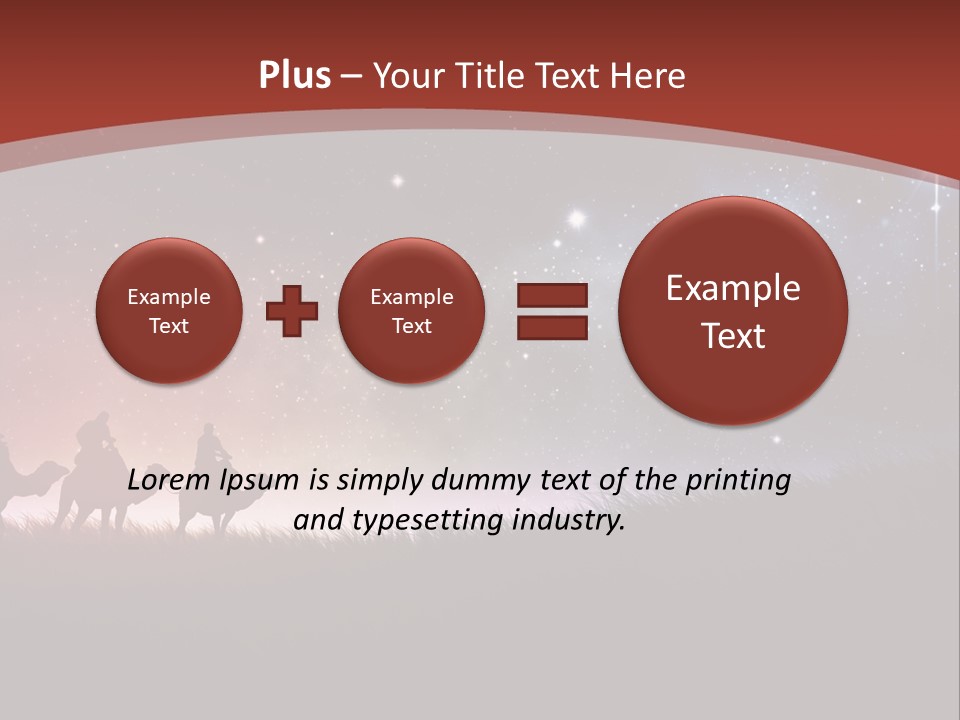 Plus – Your Title Text Here

Example Text

Example Text

Example Text

Lorem Ipsum is simply dummy text of the printing and typesetting industry.